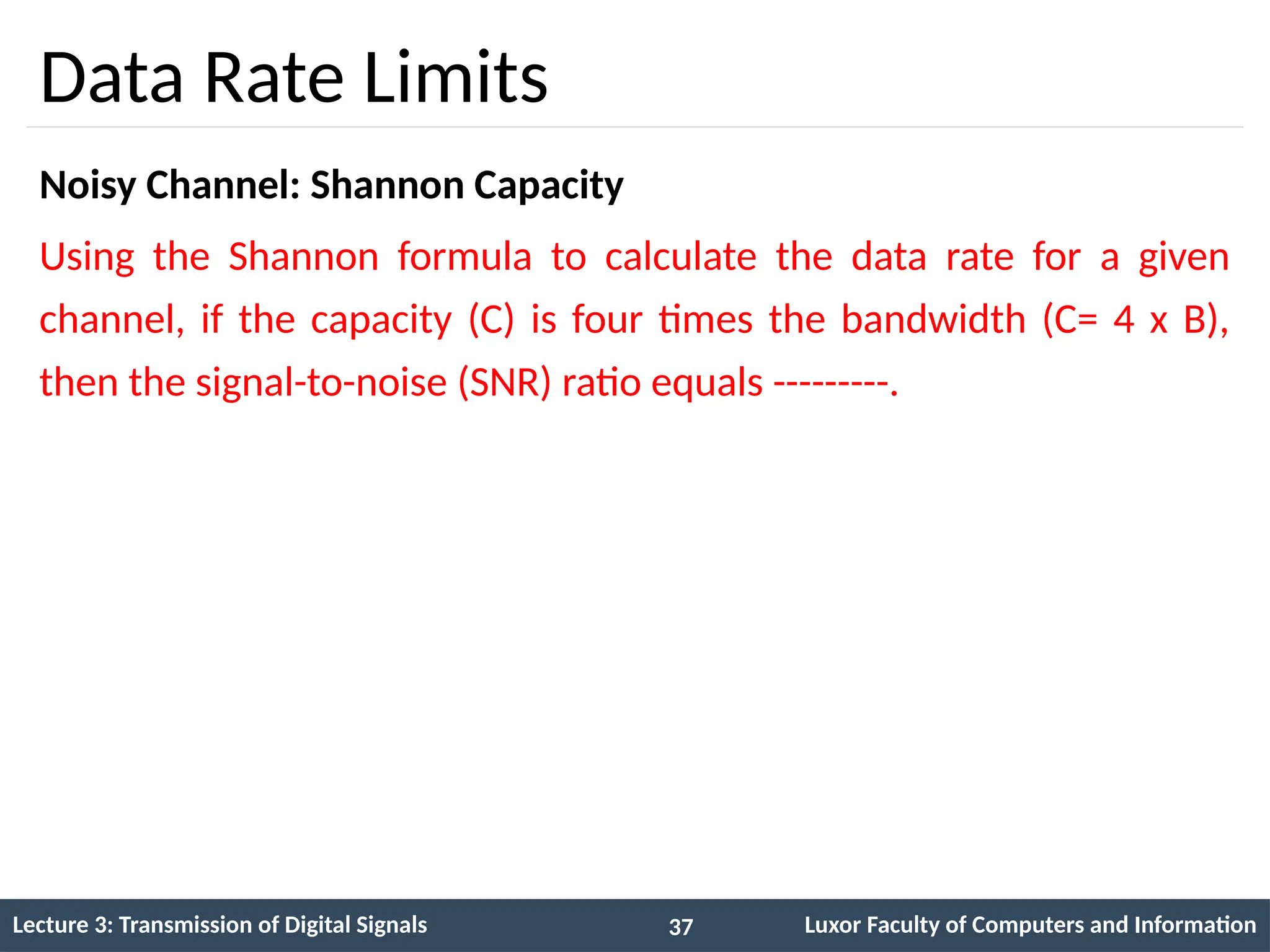 Data Rate Limits

Noisy Channel: Shannon Capacity

Using the Shannon formula to calculate the data rate for a given channel, if the capacity (C) is four times the bandwidth (C= 4 x B), then the signal-to-noise (SNR) ratio equals ---------.

Lecture 3: Transmission of Digital Signals 37 Luxor Faculty of Computers and Information